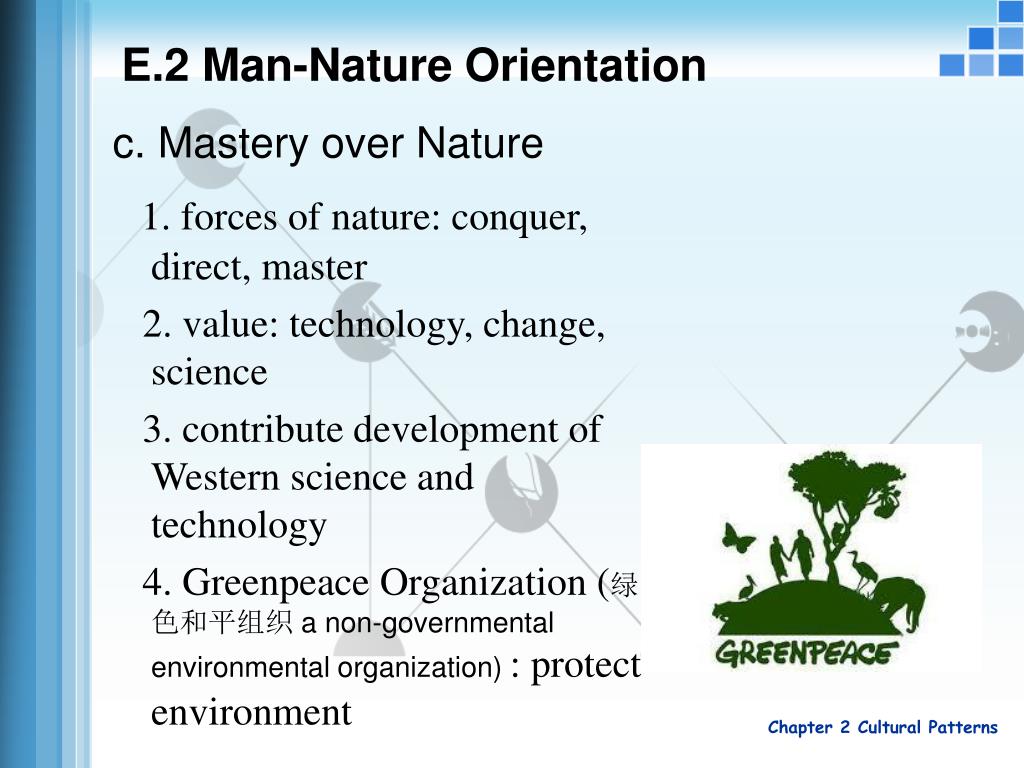 E.2 Man-Nature Orientation

c. Mastery over Nature

1. forces of nature: conquer, direct, master

2. value: technology, change, science

3. contribute development of Western science and technology

4. Greenpeace Organization (绿色和平组织 a non-governmental environmental organization) : protect environment

GREENPEACE

Chapter 2 Cultural Patterns